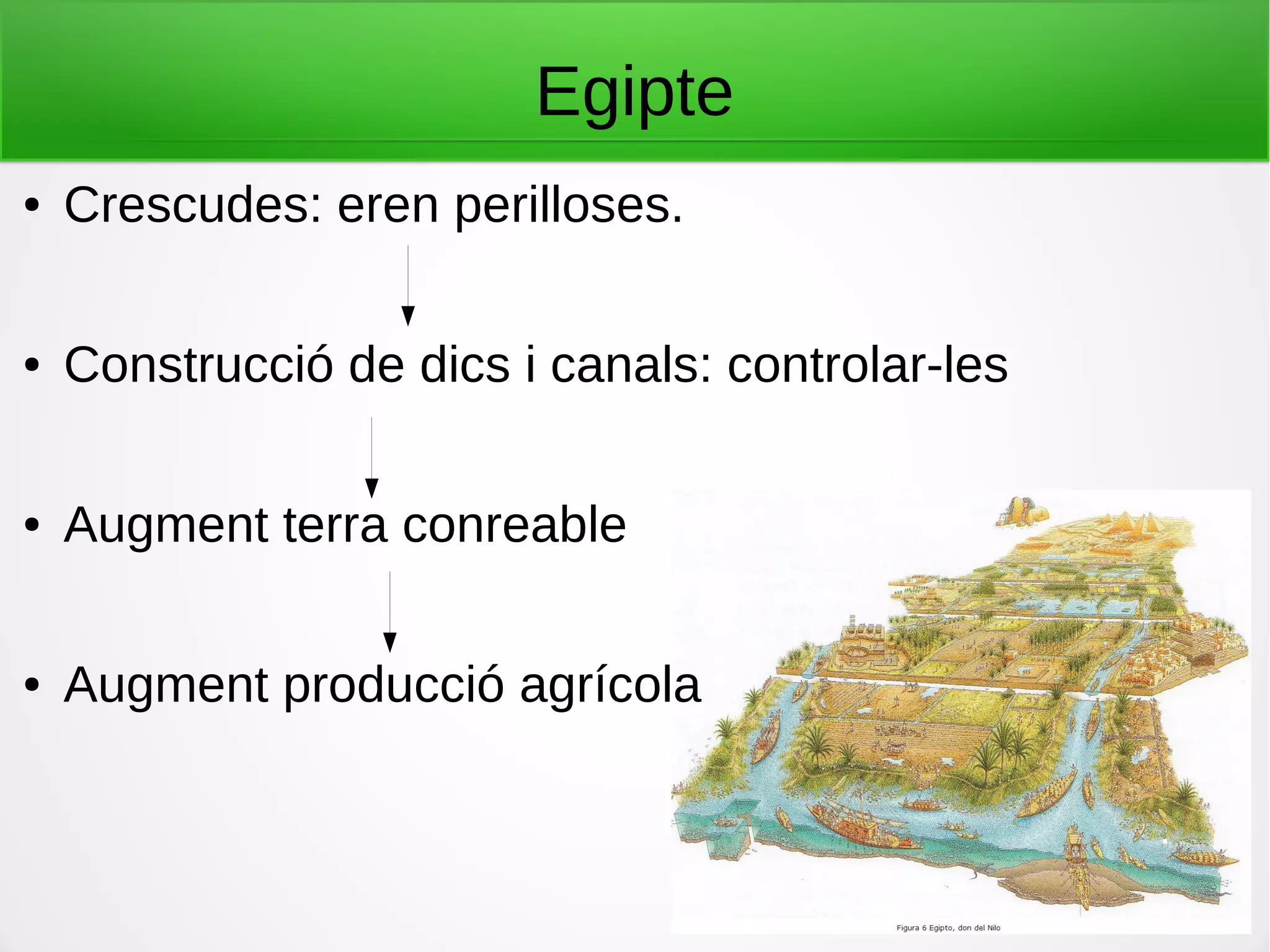 Egipte

• Crescudes: eren perilloses.

• Construcció de dics i canals: controlar-les

• Augment terra conreable

• Augment producció agrícola

Figura 6 Egipto, don del Nilo